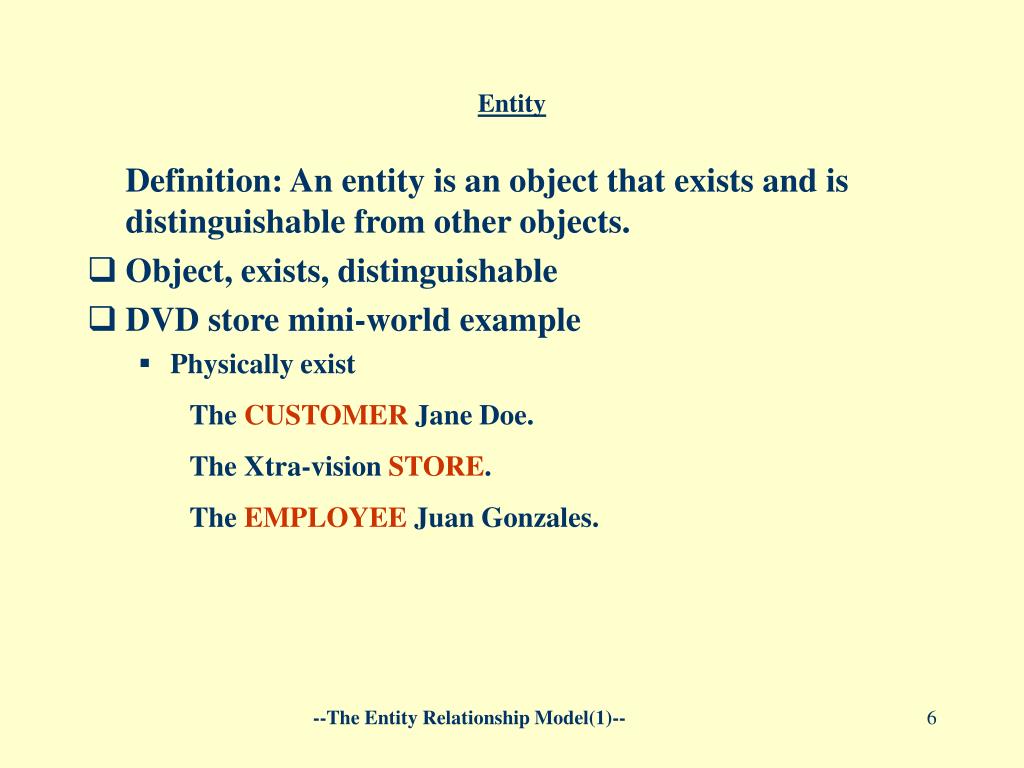 Entity

Definition: An entity is an object that exists and is distinguishable from other objects.

❑ Object, exists, distinguishable

❑ DVD store mini-world example

▪ Physically exist

The CUSTOMER Jane Doe.

The Xtra-vision STORE.

The EMPLOYEE Juan Gonzales.

--The Entity Relationship Model(1)--

6